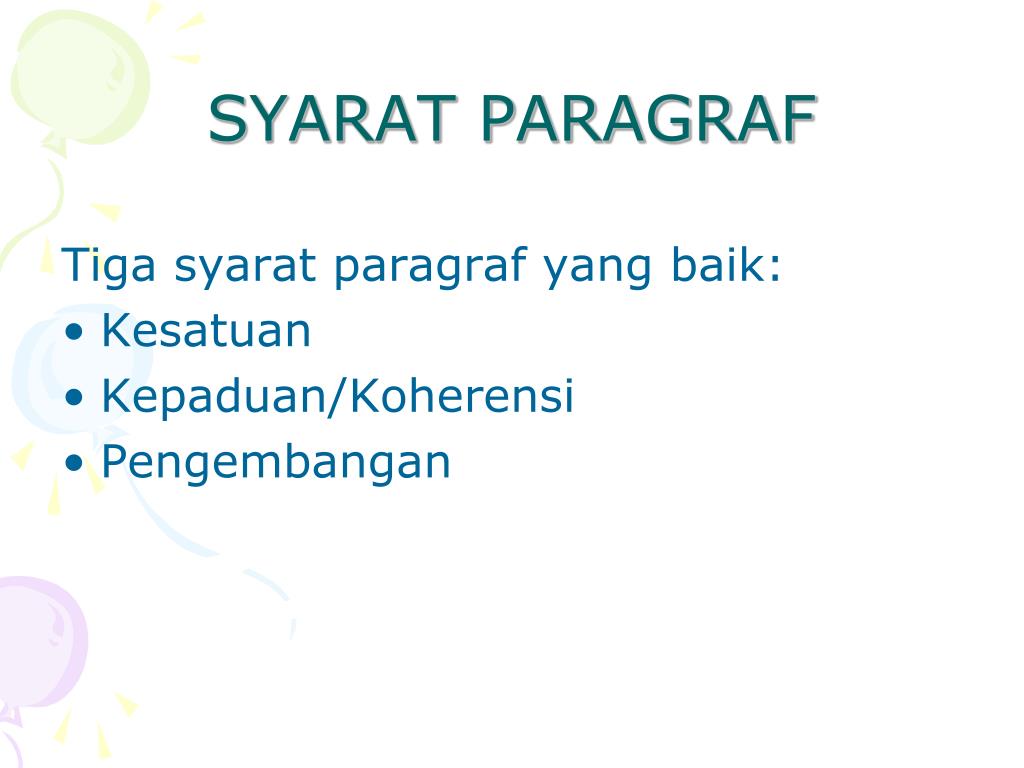 SYARAT PARAGRAF

Tiga syarat paragraf yang baik:
• Kesatuan
• Kepaduan/Koherensi
• Pengembangan